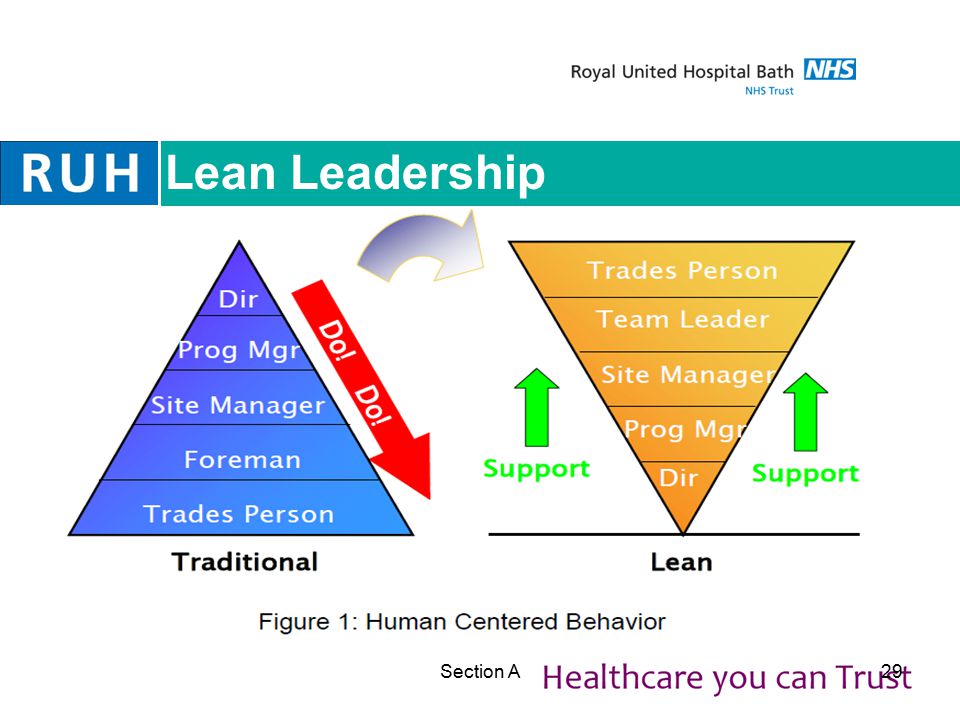 Royal United Hospital Bath NHS
NHS Trust

RUH Lean Leadership

Dir
Prog Mgr
Site Manager
Foreman
Trades Person

Do! Do!

Traditional

Trades Person
Team Leader
Site Manager
Prog Mgr
Dir

Support
Support

Lean

Figure 1: Human Centered Behavior

Section A Healthcare you can Trust 29